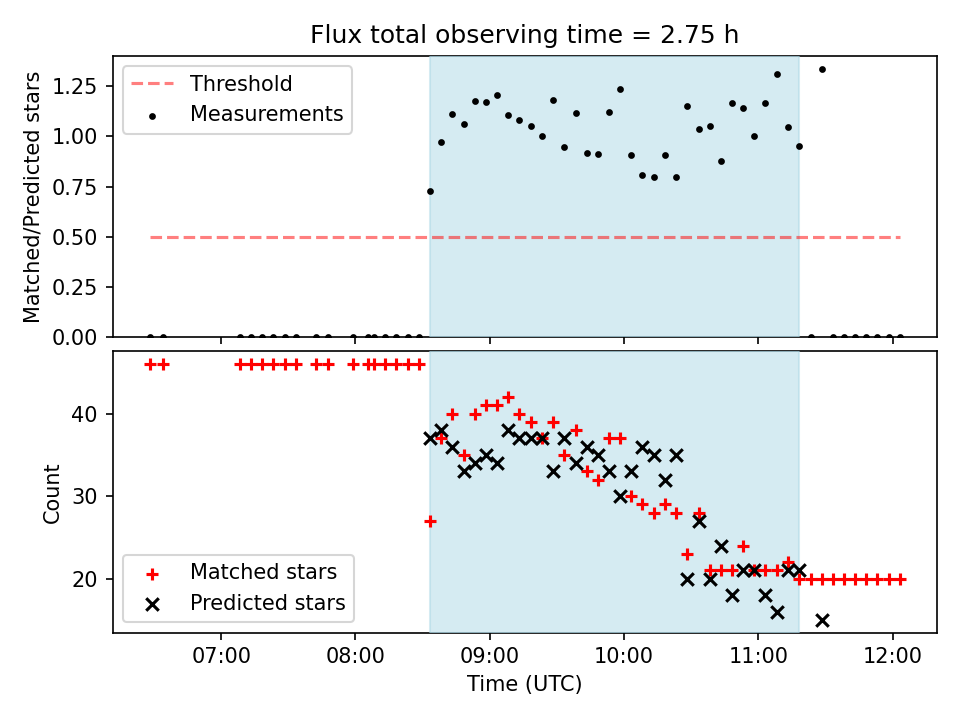 Flux total observing time = 2.75 h

Threshold
Measurements

Matched/Predicted stars

1.25
1.00
0.75
0.50
0.25
0.00

Count

40
30
20

Matched stars
Predicted stars

07:00
08:00
09:00
10:00
11:00
12:00

Time (UTC)